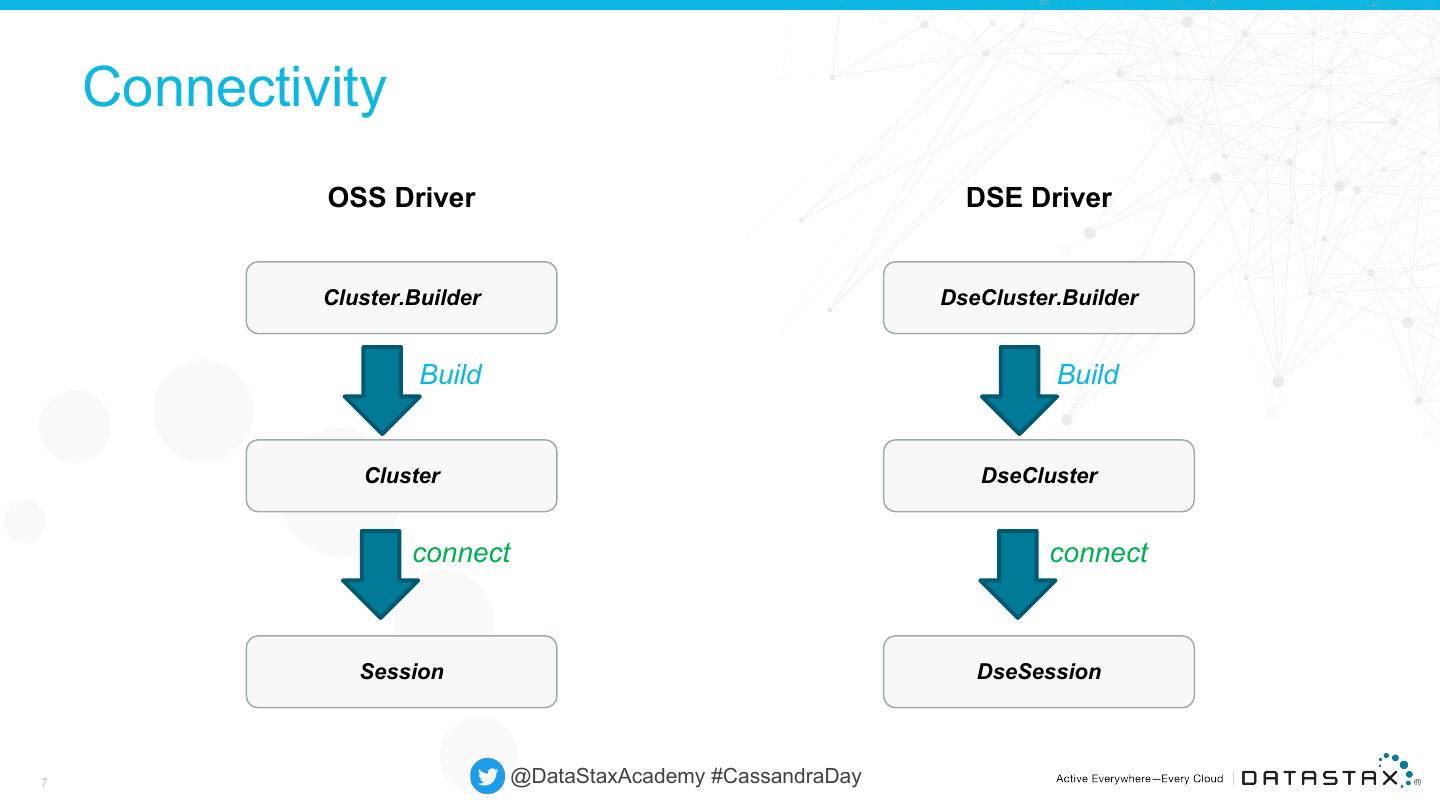 Connectivity

OSS Driver

Cluster.Builder

Build

Cluster

connect

Session

DSE Driver

DseCluster.Builder

Build

DseCluster

connect

DseSession

7

@DataStaxAcademy #CassandraDay

Active Everywhere—Every Cloud | DATASTAX